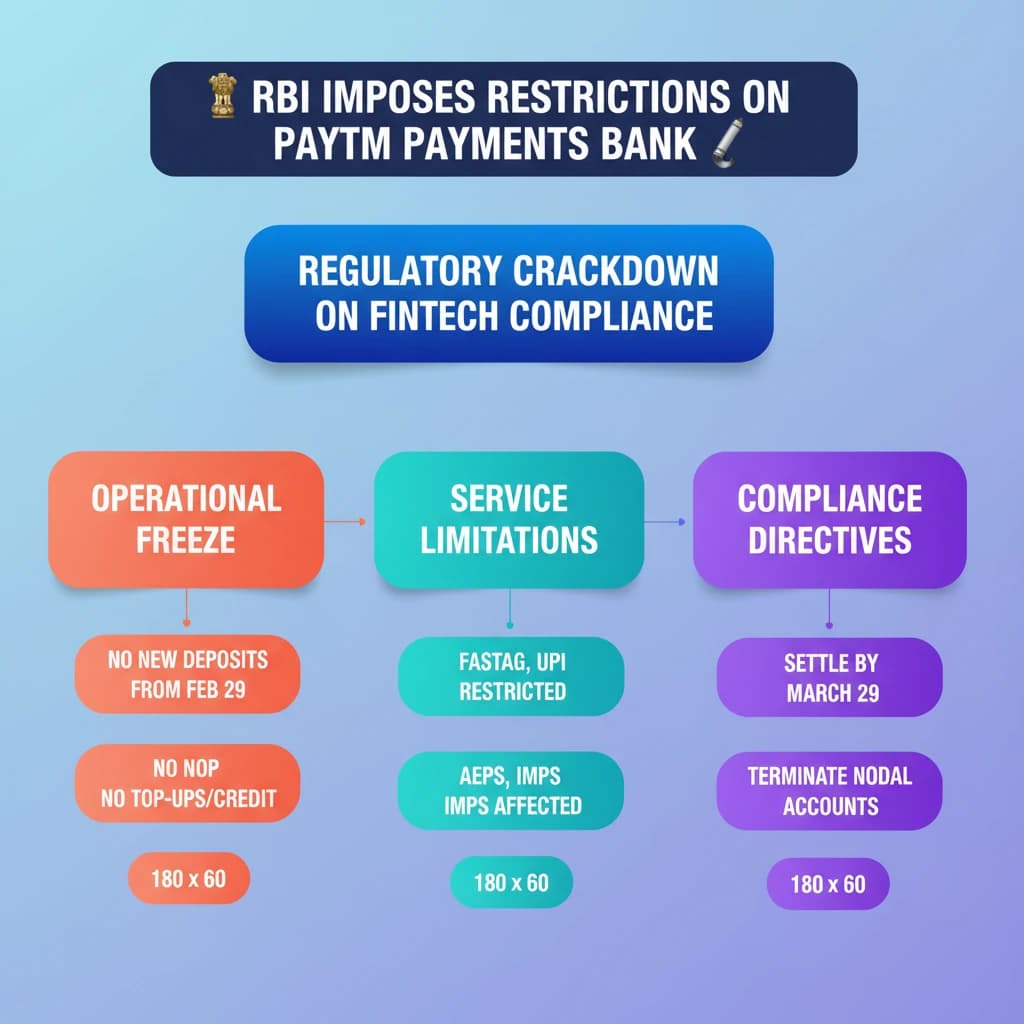 RBI IMPOSES RESTRICTIONS ON PAYTM PAYMENTS BANK

REGULATORY CRACKDOWN ON FINTECH COMPLIANCE

OPERATIONAL FREEZE

NO NEW DEPOSITS FROM FEB 29

NO NOP NO TOP-UPS/CREDIT

180 x 60

SERVICE LIMITATIONS

FASTAG, UPI RESTRICTED

AEPS, IMPS IMPS AFFECTED

180 x 60

COMPLIANCE DIRECTIVES

SETTLE BY MARCH 29

TERMINATE NODAL ACCOUNTS

180 x 60